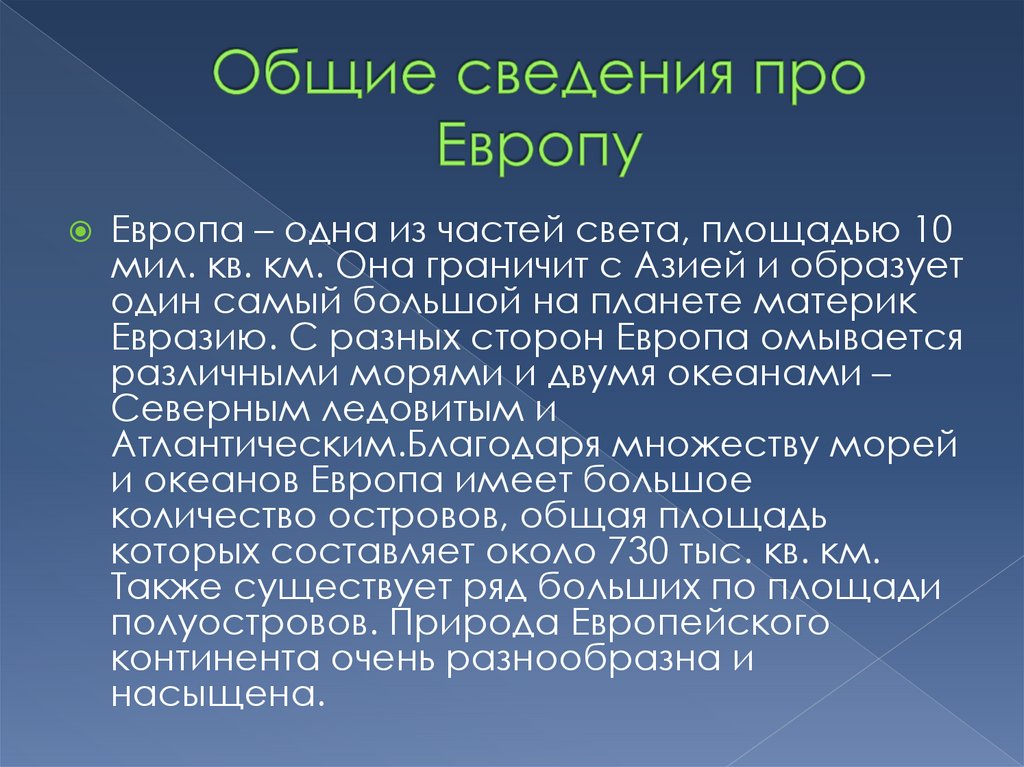 Общие сведения про Европу

Европа – одна из частей света, площадью 10 мил. кв. км. Она граничит с Азией и образует один самый большой на планете материк Евразию. С разных сторон Европа омывается различными морями и двумя океанами – Северным ледовитым и Атлантическим.Благодаря множеству морей и океанов Европа имеет большое количество островов, общая площадь которых составляет около 730 тыс. кв. км. Также существует ряд больших по площади полуостровов. Природа Европейского континента очень разнообразна и насыщена.